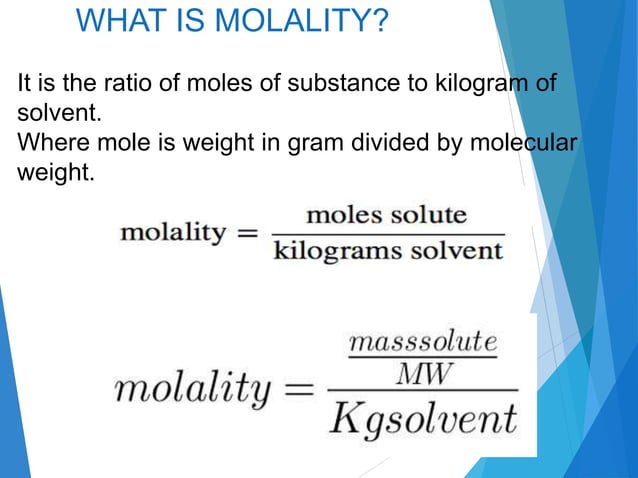 WHAT IS MOLALITY?

It is the ratio of moles of substance to kilogram of solvent.
Where mole is weight in gram divided by molecular weight.

$\text{molality} = \frac{\text{moles solute}}{\text{kilograms solvent}}$

$molality = \frac{\frac{masssolute}{MW}}{Kgsolvent}$